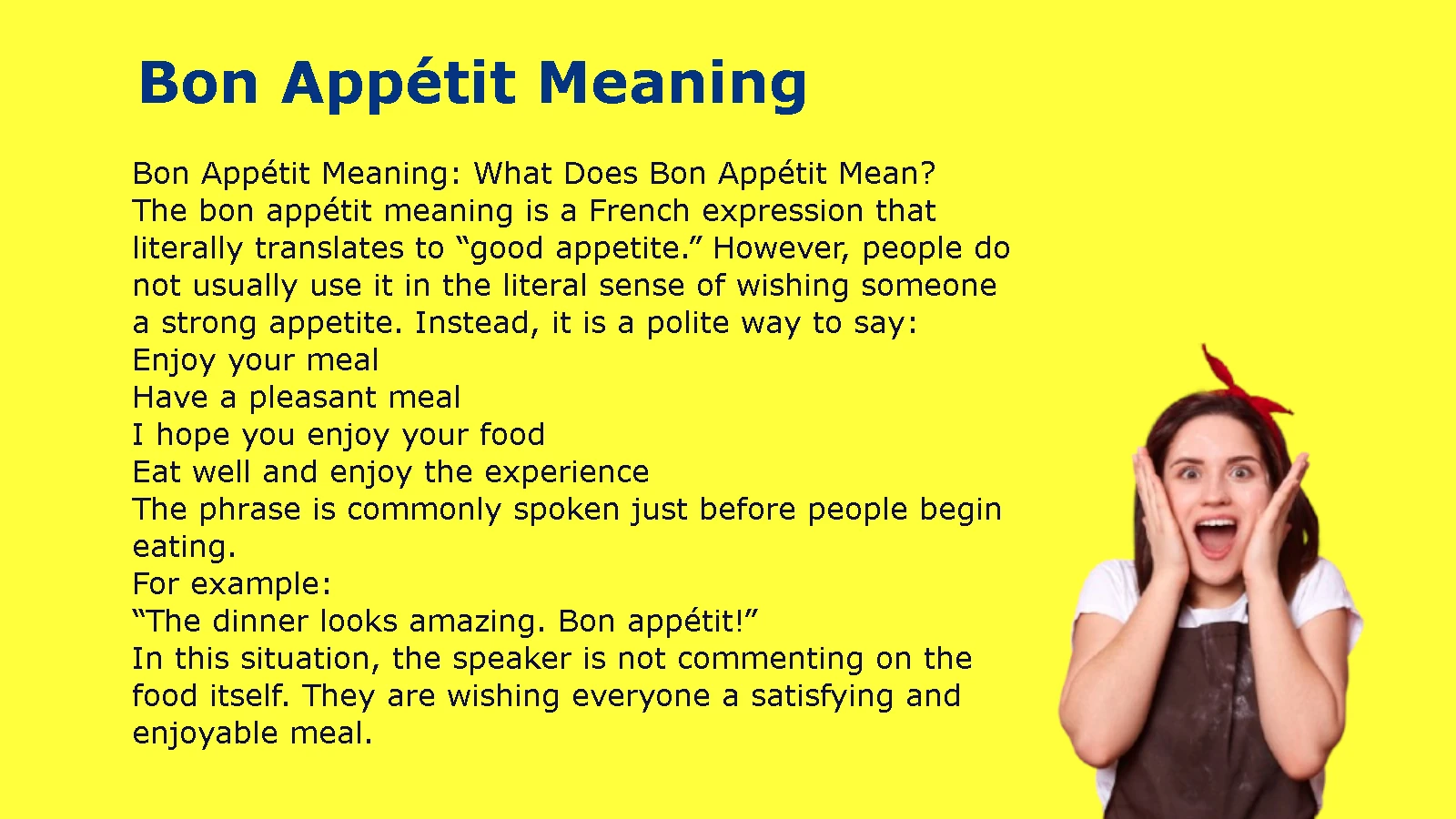 Bon Appétit Meaning

Bon Appétit Meaning: What Does Bon Appétit Mean?
The bon appétit meaning is a French expression that literally translates to “good appetite.” However, people do not usually use it in the literal sense of wishing someone a strong appetite. Instead, it is a polite way to say:
Enjoy your meal
Have a pleasant meal
I hope you enjoy your food
Eat well and enjoy the experience
The phrase is commonly spoken just before people begin eating.
For example:
“The dinner looks amazing. Bon appétit!”
In this situation, the speaker is not commenting on the food itself. They are wishing everyone a satisfying and enjoyable meal.